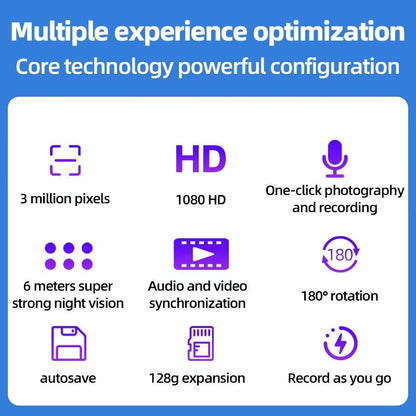 Multiple experience optimization
Core technology powerful configuration

3 million pixels

HD
1080 HD

One-click photography and recording

6 meters super strong night vision

Audio and video synchronization

180
180° rotation

autosave

128g expansion

Record as you go